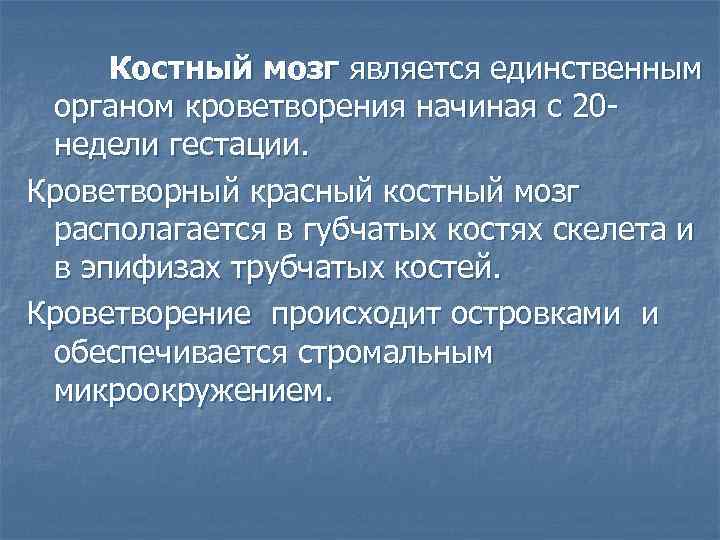 Костный мозг является единственным органом кроветворения начиная с 20-недели гестации.

Кроветворный красный костный мозг располагается в губчатых костях скелета и в эпифизах трубчатых костей.

Кроветворение  происходит островками  и обеспечивается стромальным микроокружением.